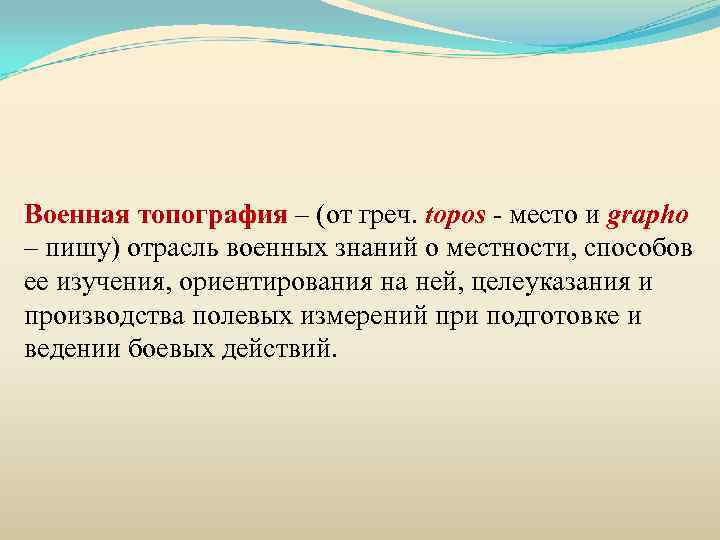 Военная топография – (от греч. topos - место и grapho – пишу) отрасль военных знаний о местности, способов ее изучения, ориентирования на ней, целеуказания и производства полевых измерений при подготовке и ведении боевых действий.